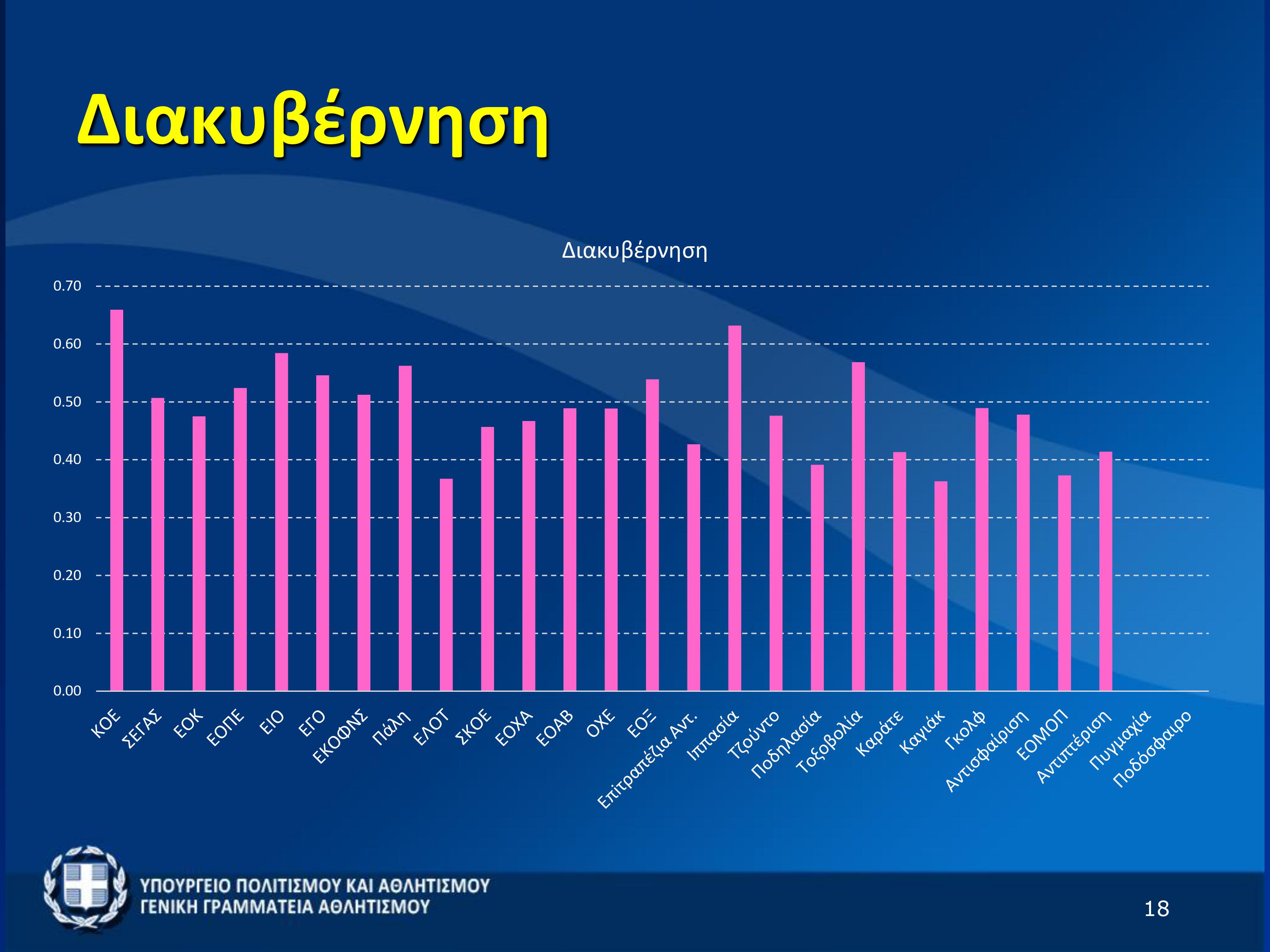 Διακυβέρνηση

Διακυβέρνηση

0.70
0.60
0.50
0.40
0.30
0.20
0.10
0.00

ΚΟΕ
ΣΕΓΑΣ
ΕΟΚ
ΕΟΠΕ
ΕΙΟ
ΕΓΟ
ΕΚΟΦΝΣ
Πάλη
ΕΛΟΤ
ΣΚΟΕ
ΕΟΧΑ
ΕΟΑΒ
ΟΧΕ
ΕΟΞ
Επιτραπέζια Αντ.
Ιππασία
Τζούντο
Ποδηλασία
Τοξοβολία
Καράτε
Καγιάκ
Γκολφ
Αντισφαίριση
ΕΟΜΟΠ
Αντιπτέριση
Πυγμαχία
Ποδόσφαιρο

ΥΠΟΥΡΓΕΙΟ ΠΟΛΙΤΙΣΜΟΥ ΚΑΙ ΑΘΛΗΤΙΣΜΟΥ
ΓΕΝΙΚΗ ΓΡΑΜΜΑΤΕΙΑ ΑΘΛΗΤΙΣΜΟΥ

18